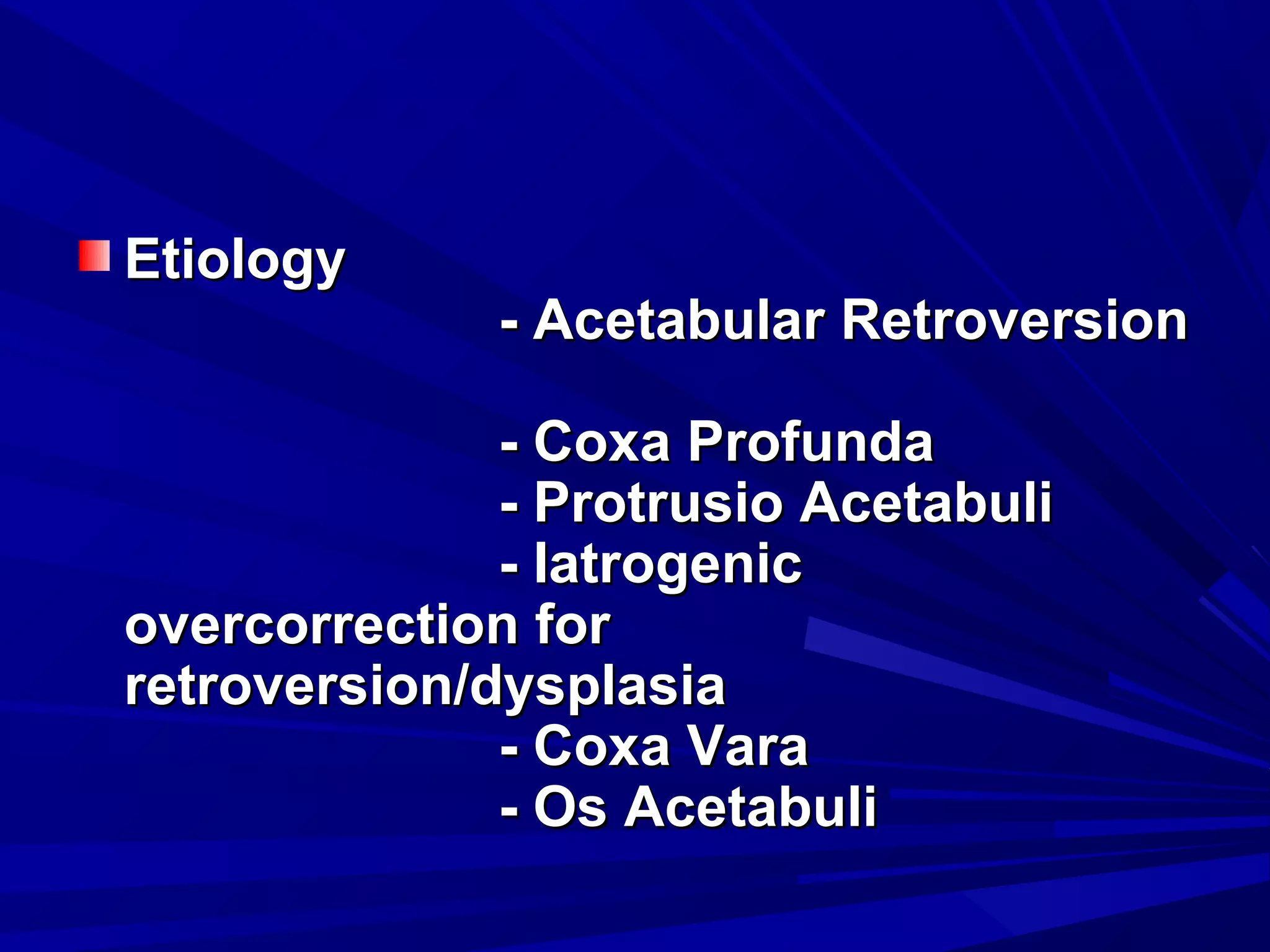 Etiology

- Acetabular Retroversion

- Coxa Profunda
- Protrusio Acetabuli
- Iatrogenic overcorrection for retroversion/dysplasia
- Coxa Vara
- Os Acetabuli